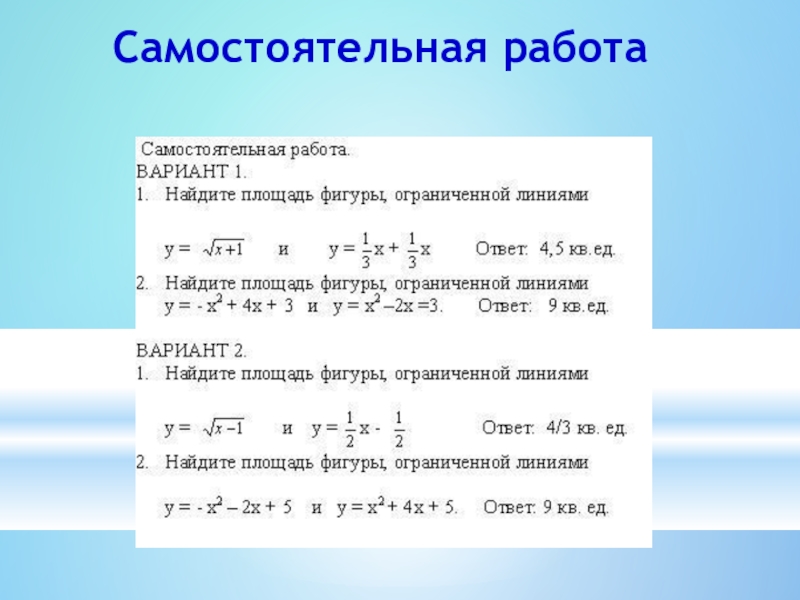 Самостоятельная работа

Самостоятельная работа.
ВАРИАНТ 1.
1. Найдите площадь фигуры, ограниченной линиями

$y = \sqrt{x+1}$ и $y = \frac{1}{3}x + \frac{1}{3}x$ Ответ: 4,5 кв.ед.

2. Найдите площадь фигуры, ограниченной линиями
$y = -x^2 + 4x + 3$ и $y = x^2 - 2x = 3$. Ответ: 9 кв.ед.

ВАРИАНТ 2.
1. Найдите площадь фигуры, ограниченной линиями

$y = \sqrt{x-1}$ и $y = \frac{1}{2}x - \frac{1}{2}$ Ответ: 4/3 кв. ед.

2. Найдите площадь фигуры, ограниченной линиями

$y = -x^2 - 2x + 5$ и $y = x^2 + 4x + 5$. Ответ: 9 кв. ед.